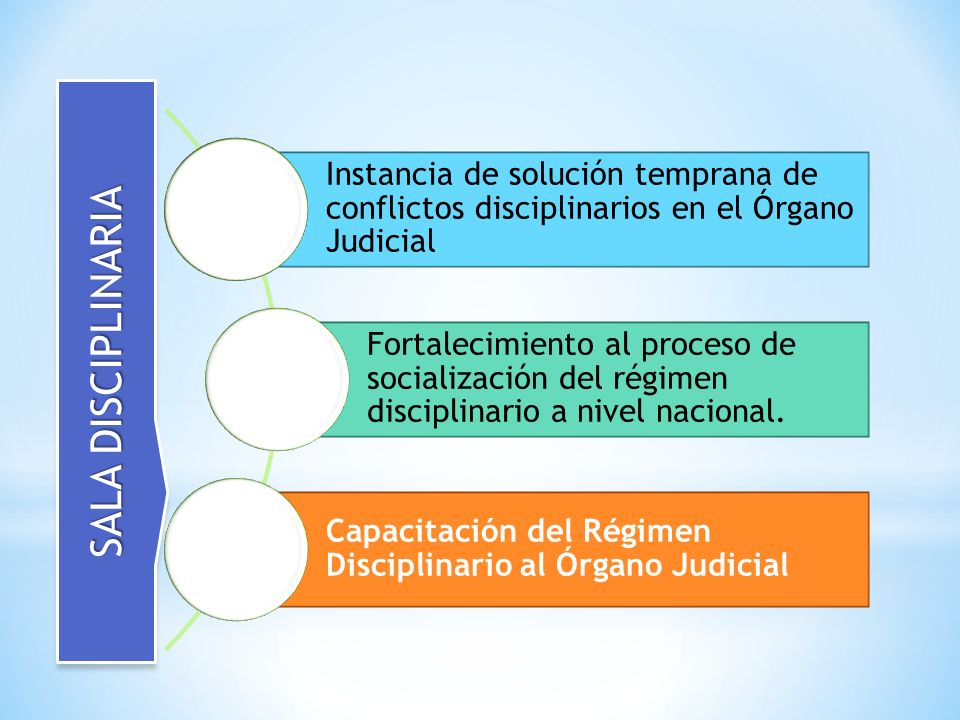 SALA DISCIPLINARIA

Instancia de solución temprana de conflictos disciplinarios en el Órgano Judicial

Fortalecimiento al proceso de socialización del régimen disciplinario a nivel nacional.

Capacitación del Régimen Disciplinario al Órgano Judicial